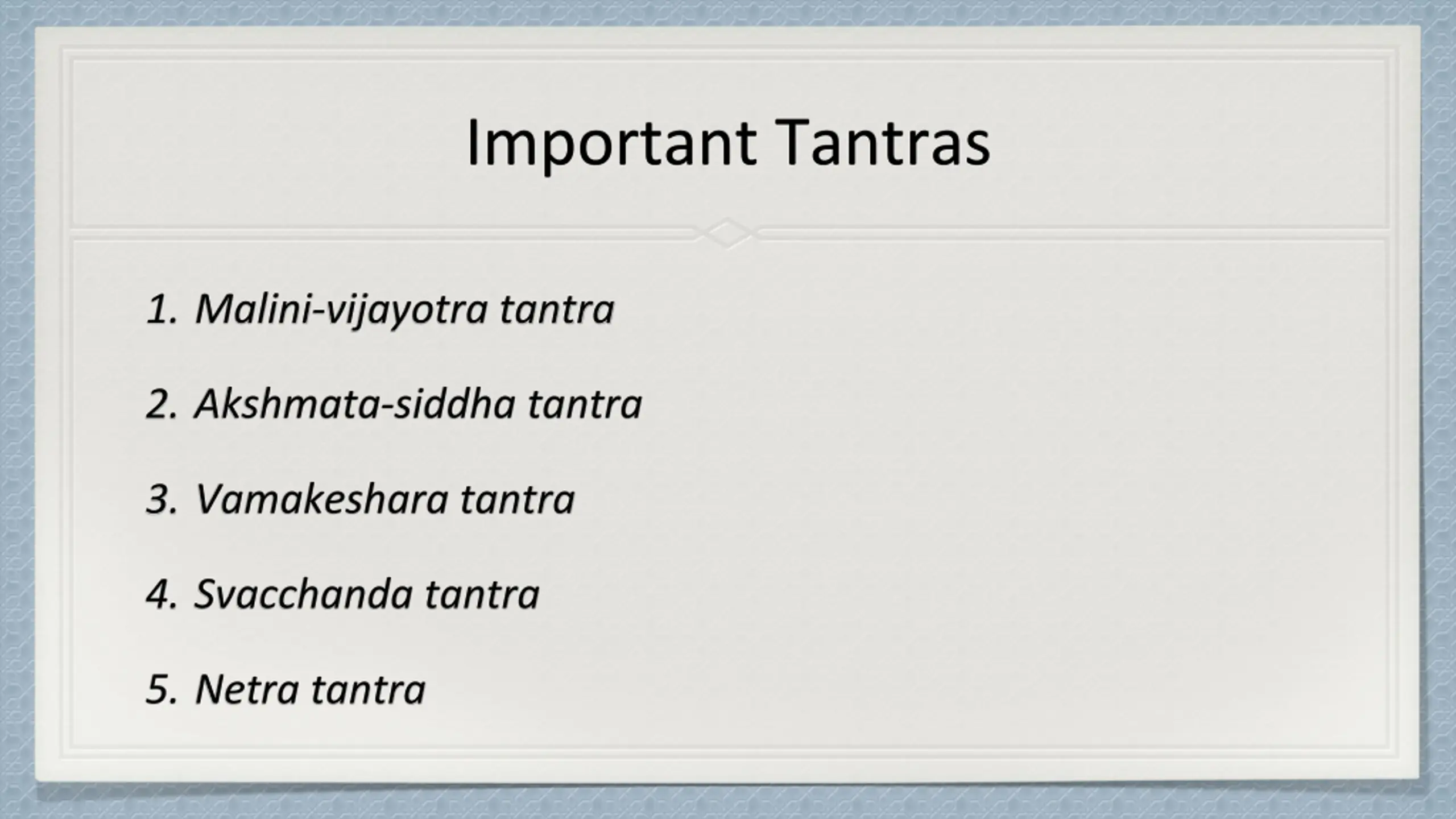 Important Tantras

1. Malini-vijayotra tantra

2. Akshmata-siddha tantra

3. Vamakeshara tantra

4. Svacchanda tantra

5. Netra tantra